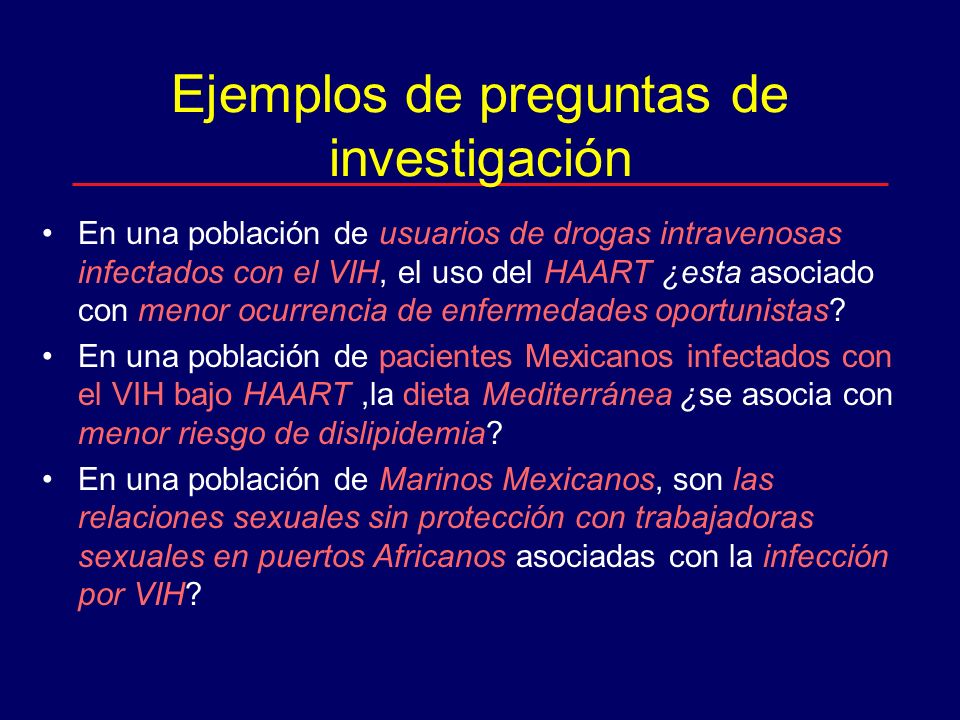 Ejemplos de preguntas de investigación

• En una población de usuarios de drogas intravenosas infectados con el VIH, el uso del HAART ¿esta asociado con menor ocurrencia de enfermedades oportunistas?

• En una población de pacientes Mexicanos infectados con el VIH bajo HAART ,la dieta Mediterránea ¿se asocia con menor riesgo de dislipidemia?

• En una población de Marinos Mexicanos, son las relaciones sexuales sin protección con trabajadoras sexuales en puertos Africanos asociadas con la infección por VIH?